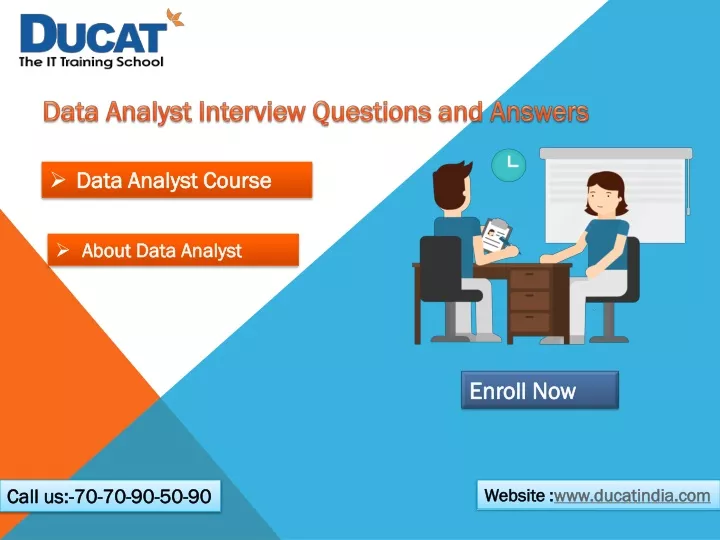 DUCAT
The IT Training School

Data Analyst Interview Questions and Answers

➢ Data Analyst Course

➢ About Data Analyst

Enroll Now

Call us:-70-70-90-50-90

Website :www.ducatindia.com